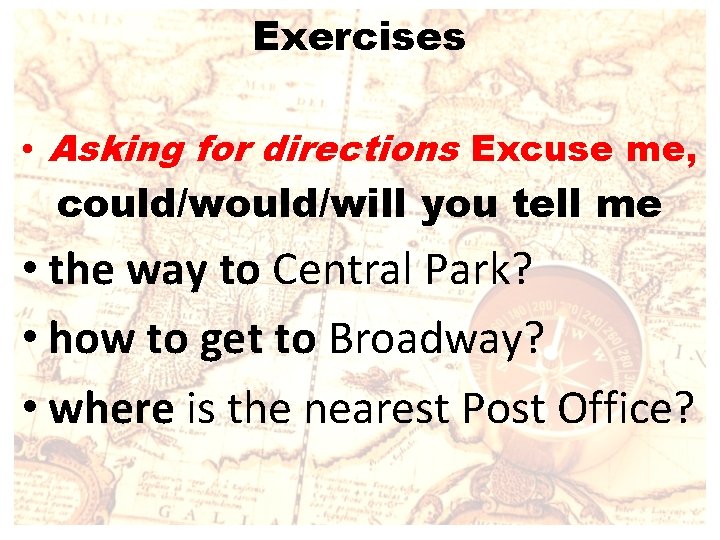 Exercises

• Asking for directions Excuse me, could/would/will you tell me

• the way to Central Park?

• how to get to Broadway?

• where is the nearest Post Office?